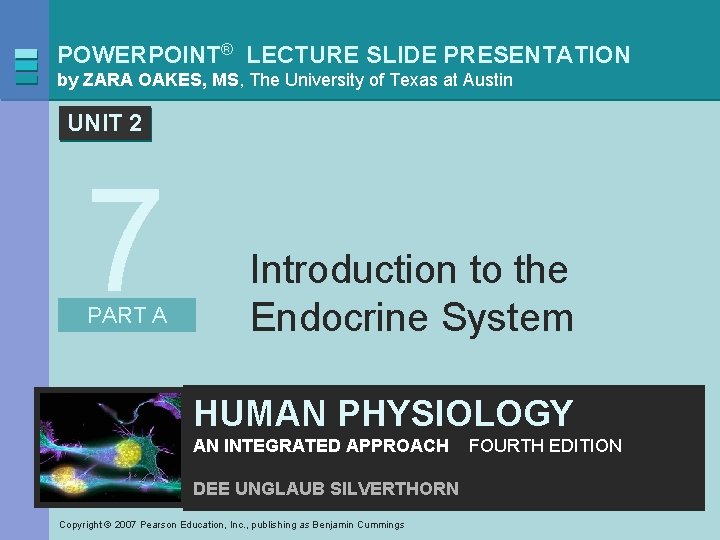 POWERPOINT® LECTURE SLIDE PRESENTATION
by ZARA OAKES, MS, The University of Texas at Austin

UNIT 2

7

PART A

Introduction to the Endocrine System

HUMAN PHYSIOLOGY
AN INTEGRATED APPROACH FOURTH EDITION

DEE UNGLAUB SILVERTHORN

Copyright © 2007 Pearson Education, Inc., publishing as Benjamin Cummings